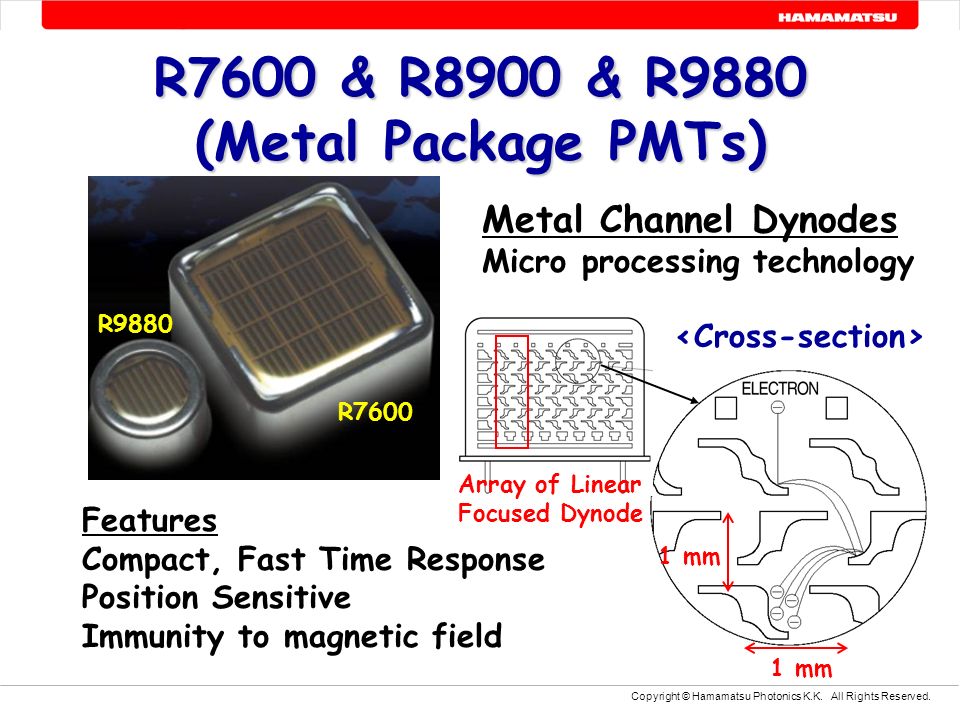 HAMAMATSU

R7600 & R8900 & R9880
(Metal Package PMTs)

R9880

R7600

Metal Channel Dynodes
Micro processing technology

<Cross-section>

ELECTRON

Array of Linear
Focused Dynode

1 mm

1 mm

Features
Compact, Fast Time Response
Position Sensitive
Immunity to magnetic field

Copyright © Hamamatsu Photonics K.K. All Rights Reserved.